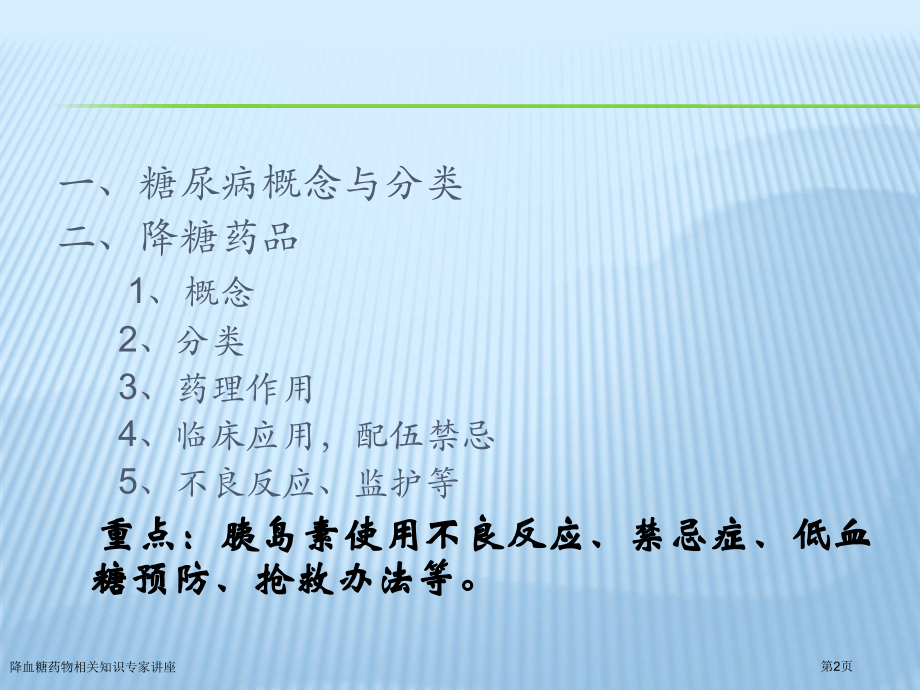 一、糖尿病概念与分类
二、降糖药品

1、概念
2、分类
3、药理作用
4、临床应用，配伍禁忌
5、不良反应、监护等

重点：胰岛素使用不良反应、禁忌症、低血糖预防、抢救办法等。

降血糖药物相关知识专家讲座

第2页